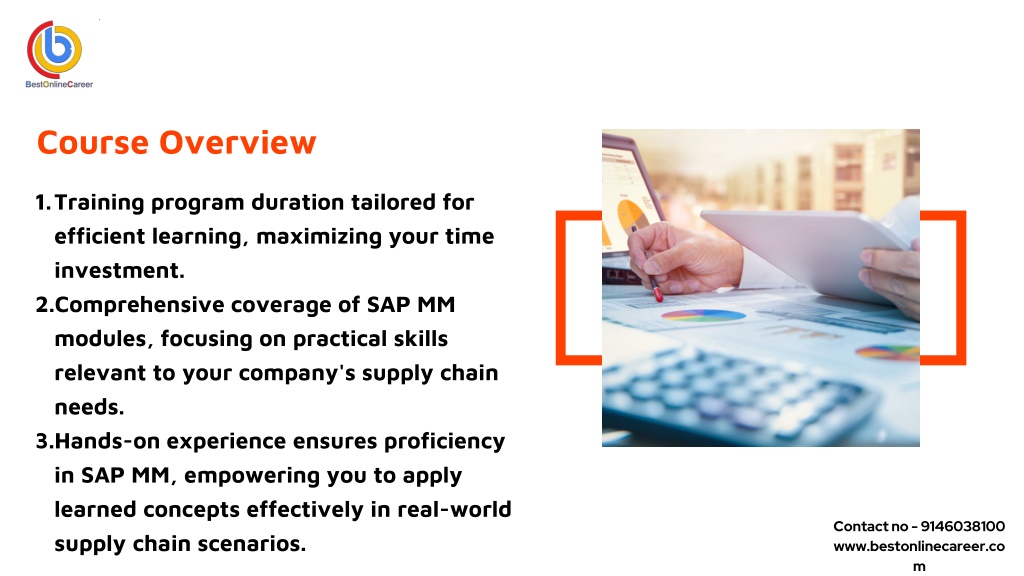 BestOnlineCareer

Course Overview

1. Training program duration tailored for efficient learning, maximizing your time investment.
2. Comprehensive coverage of SAP MM modules, focusing on practical skills relevant to your company's supply chain needs.
3. Hands-on experience ensures proficiency in SAP MM, empowering you to apply learned concepts effectively in real-world supply chain scenarios.

Contact no - 9146038100
www.bestonlinecareer.com